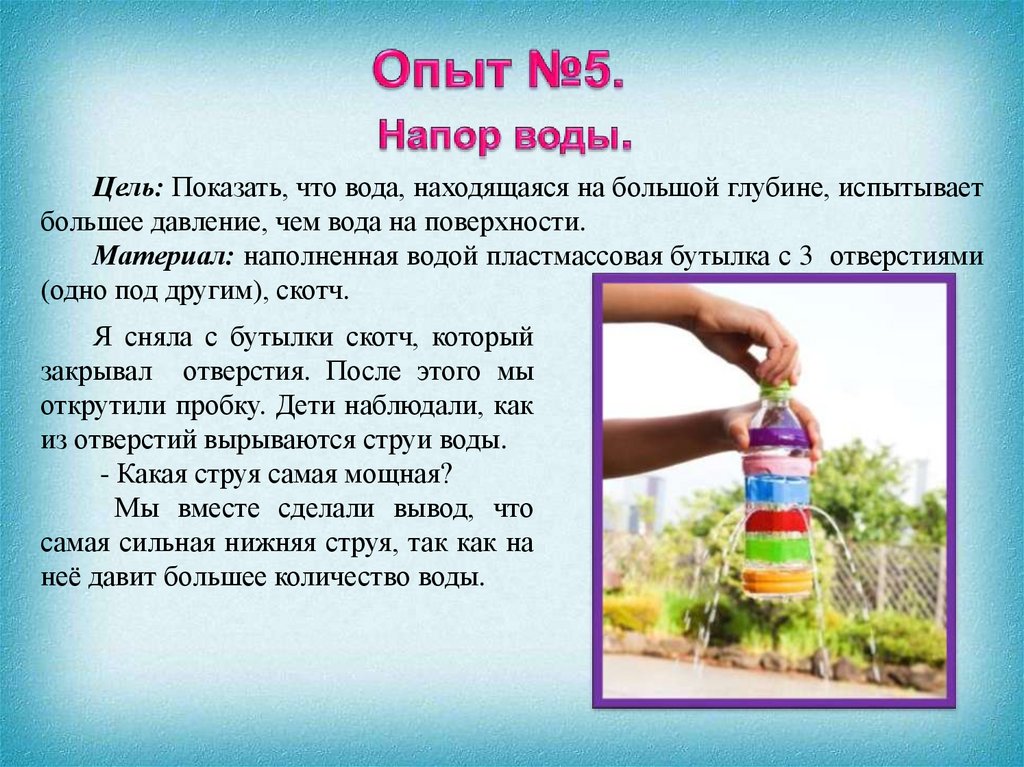 Опыт №5.
Напор воды.

Цель: Показать, что вода, находящаяся на большой глубине, испытывает большее давление, чем вода на поверхности.
Материал: наполненная водой пластмассовая бутылка с 3 отверстиями (одно под другим), скотч.

Я сняла с бутылки скотч, который закрывал отверстия. После этого мы открутили пробку. Дети наблюдали, как из отверстий вырываются струи воды.
- Какая струя самая мощная?
Мы вместе сделали вывод, что самая сильная нижняя струя, так как на неё давит большее количество воды.